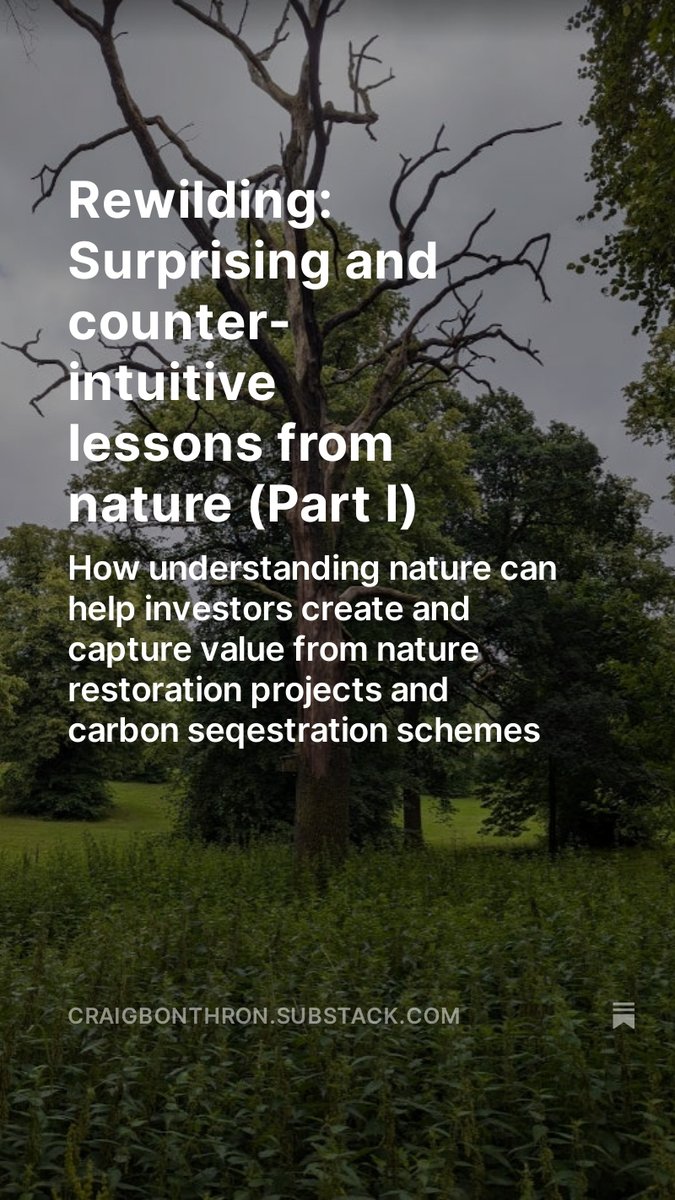 Rewilding: Surprising and counter-intuitive lessons from nature (Part I)

How understanding nature can help investors create and capture value from nature restoration projects and carbon seqestration schemes

CRAIGBONTHRON.SUBSTACK.COM